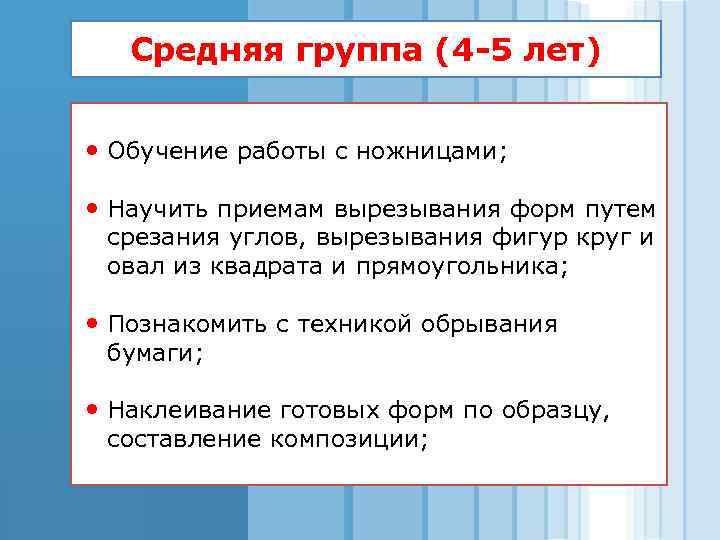 Средняя группа (4-5 лет)

• Обучение работы с ножницами;

• Научить приемам вырезывания форм путем срезания углов, вырезывания фигур круг и овал из квадрата и прямоугольника;

• Познакомить с техникой обрывания бумаги;

• Наклеивание готовых форм по образцу, составление композиции;